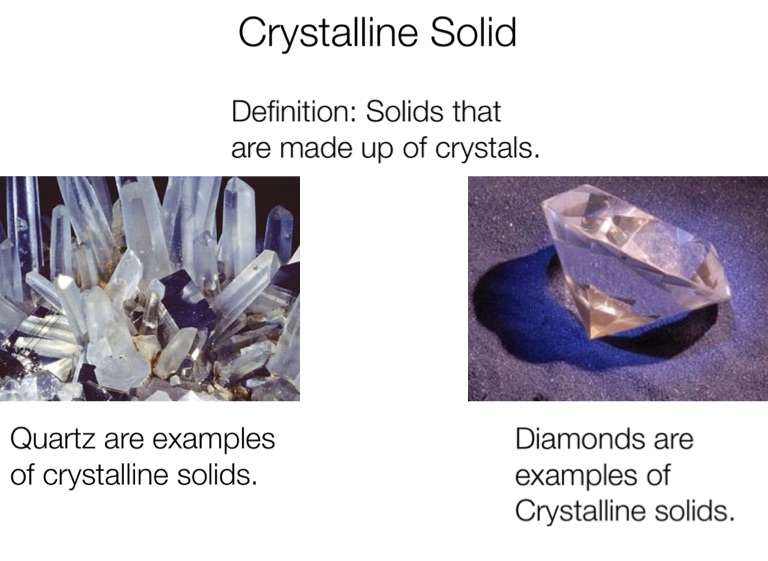 Crystalline Solid

Definition: Solids that are made up of crystals.

Quartz are examples of crystalline solids.

Diamonds are examples of Crystalline solids.